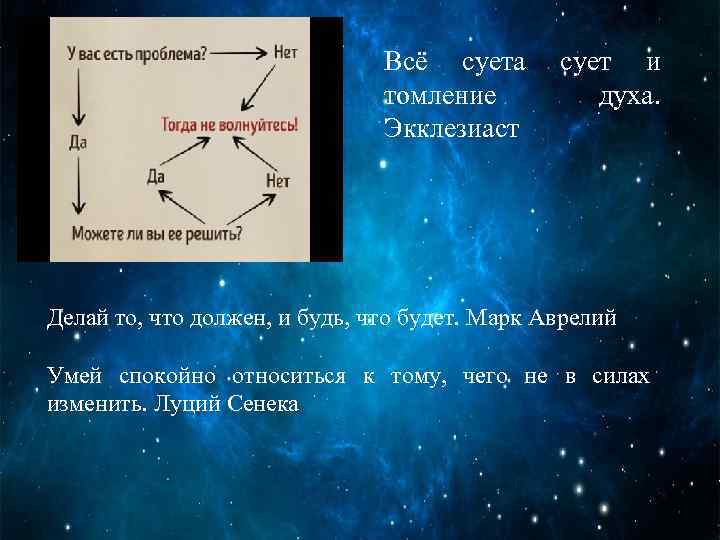 У вас есть проблема?
Нет
Да
Тогда не волнуйтесь!
Да
Нет
Можете ли вы ее решить?

Всё суета сует и томление духа. Экклезиаст

Делай то, что должен, и будь, что будет. Марк Аврелий

Умей спокойно относиться к тому, чего не в силах изменить. Луций Сенека